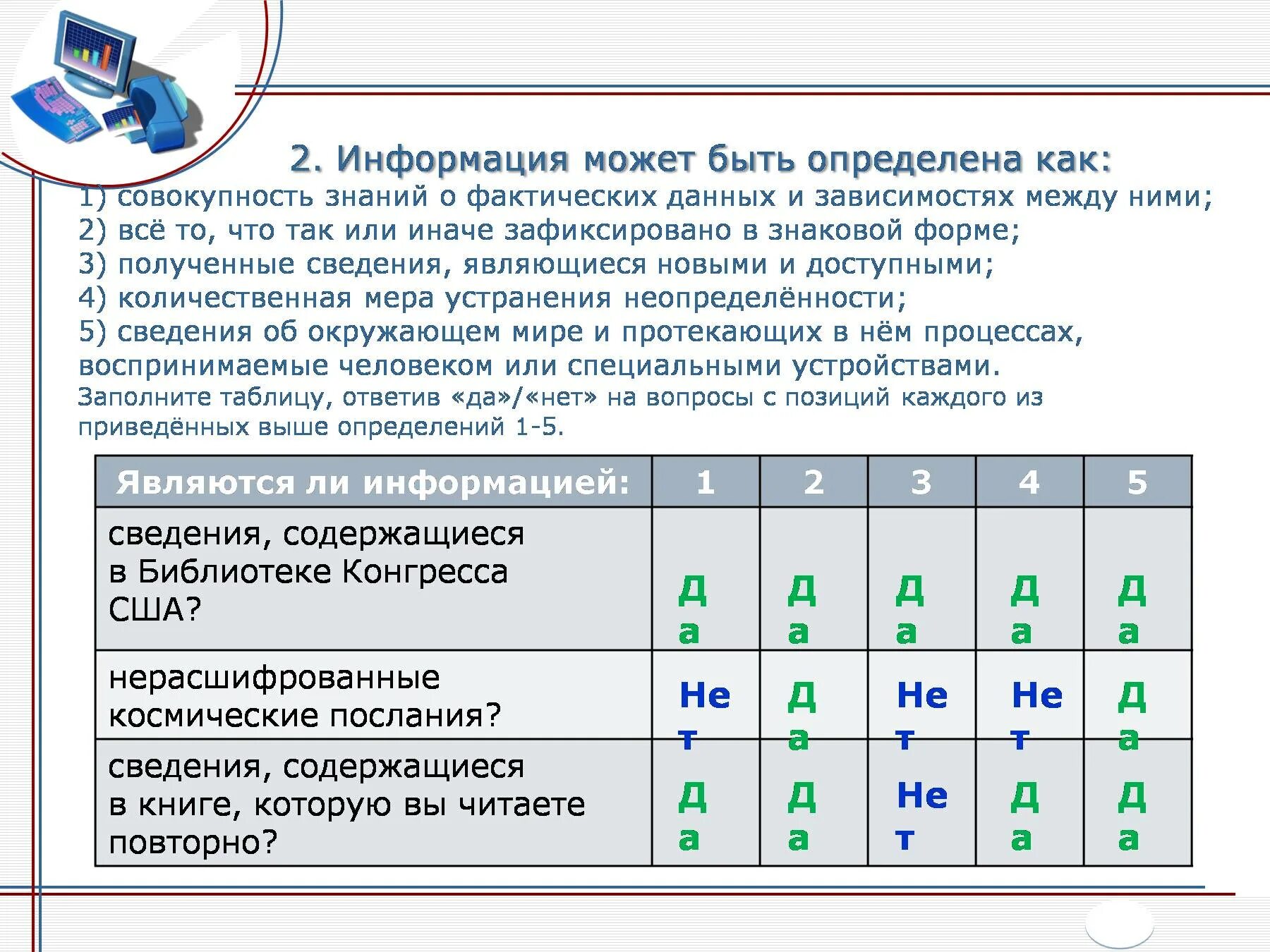 2. Информация может быть определена как:
1) совокупность знаний о фактических данных и зависимостях между ними;
2) всё то, что так или иначе зафиксировано в знаковой форме;
3) полученные сведения, являющиеся новыми и доступными;
4) количественная мера устранения неопределённости;
5) сведения об окружающем мире и протекающих в нём процессах, воспринимаемые человеком или специальными устройствами.
Заполните таблицу, ответив «да»/«нет» на вопросы с позиций каждого из приведённых выше определений 1-5.

| Являются ли информацией: | 1 | 2 | 3 | 4 | 5 |
|---|---|---|---|---|---|
| сведения, содержащиеся в Библиотеке Конгресса США? | Да | Да | Да | Да | Да |
| нерасшифрованные космические послания? | Нет | Да | Нет | Нет | Да |
| сведения, содержащиеся в книге, которую вы читаете повторно? | Да | Да | Нет | Да | Да |